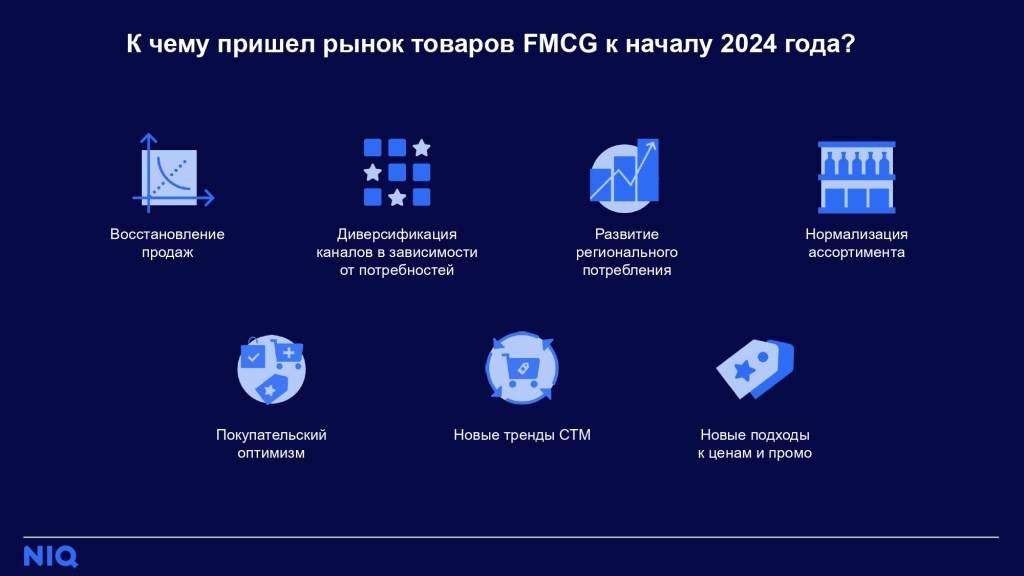 К чему пришел рынок товаров FMCG к началу 2024 года?

Восстановление продаж

Диверсификация каналов в зависимости от потребностей

Развитие регионального потребления

Нормализация ассортимента

Покупательский оптимизм

Новые тренды СТМ

Новые подходы к ценам и промо

NIQ